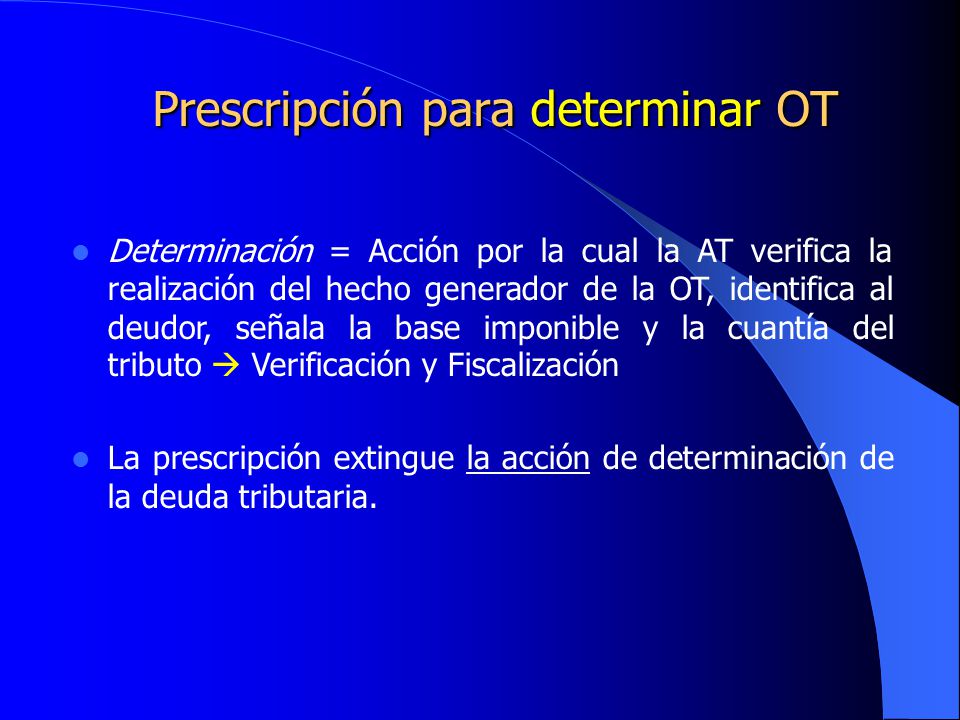 Prescripción para determinar OT

- Determinación = Acción por la cual la AT verifica la realización del hecho generador de la OT, identifica al deudor, señala la base imponible y la cuantía del tributo → Verificación y Fiscalización

- La prescripción extingue la acción de determinación de la deuda tributaria.